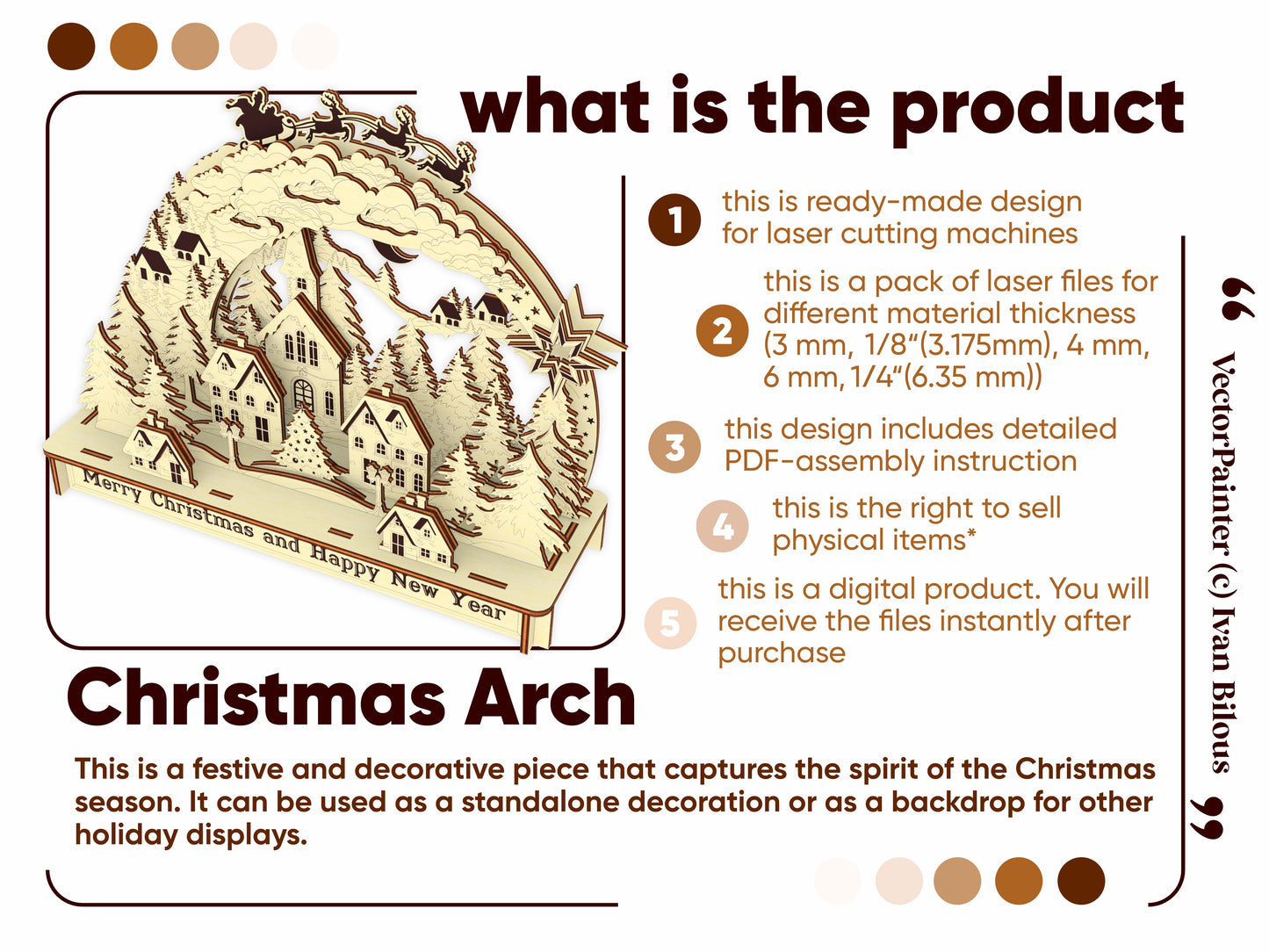 what is the product

Merry Christmas and Happy New Year

1 this is ready-made design for laser cutting machines

2 this is a pack of laser files for different material thickness (3 mm, 1/8"(3.175mm), 4 mm, 6 mm, 1/4"(6.35 mm))

3 this design includes detailed PDF-assembly instruction

4 this is the right to sell physical items*

5 this is a digital product. You will receive the files instantly after purchase

“ VectorPainter (c) Ivan Bilous ”

Christmas Arch

This is a festive and decorative piece that captures the spirit of the Christmas season. It can be used as a standalone decoration or as a backdrop for other holiday displays.